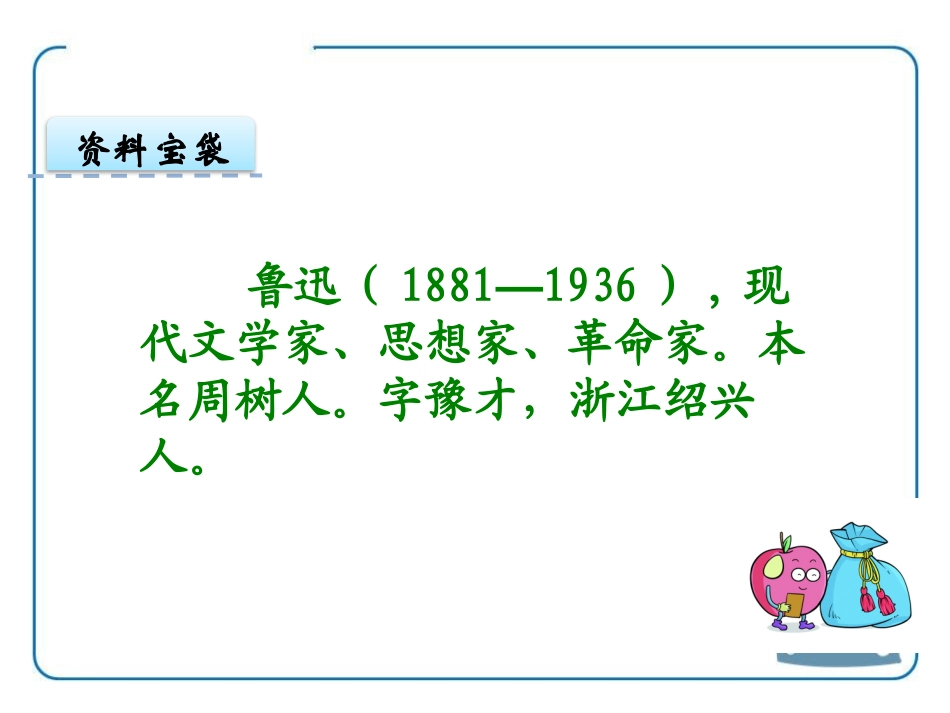 资料宝袋

鲁迅（1881—1936），现代文学家、思想家、革命家。本名周树人。字豫才，浙江绍兴人。